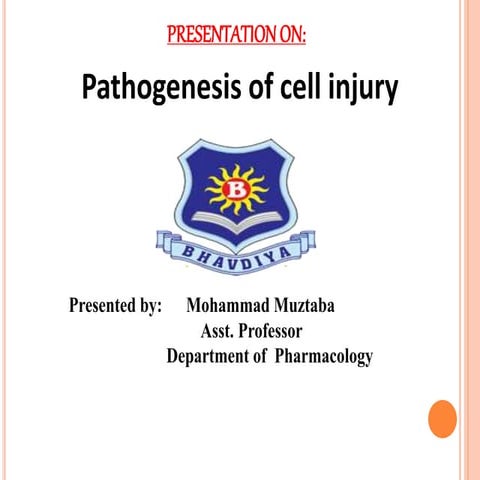 PRESENTATION ON:

Pathogenesis of cell injury

B

BHAVDIYA

Presented by: Mohammad Muztaba
Asst. Professor
Department of Pharmacology